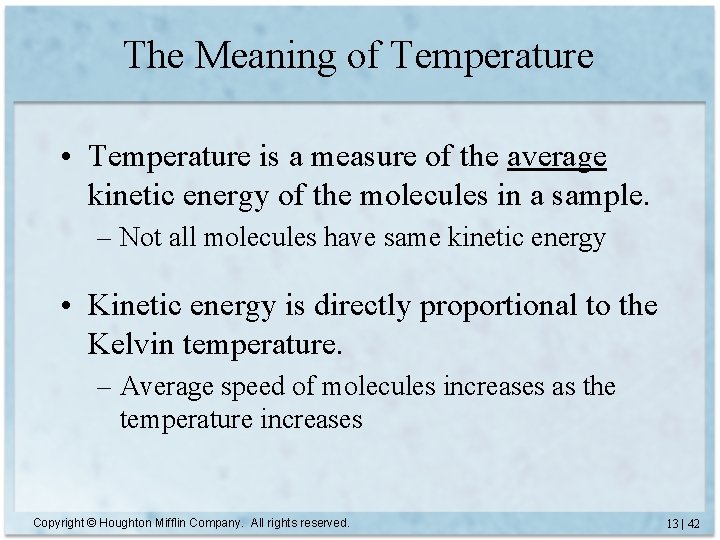 The Meaning of Temperature

• Temperature is a measure of the average kinetic energy of the molecules in a sample.
– Not all molecules have same kinetic energy

• Kinetic energy is directly proportional to the Kelvin temperature.
– Average speed of molecules increases as the temperature increases

Copyright © Houghton Mifflin Company. All rights reserved.

13 | 42